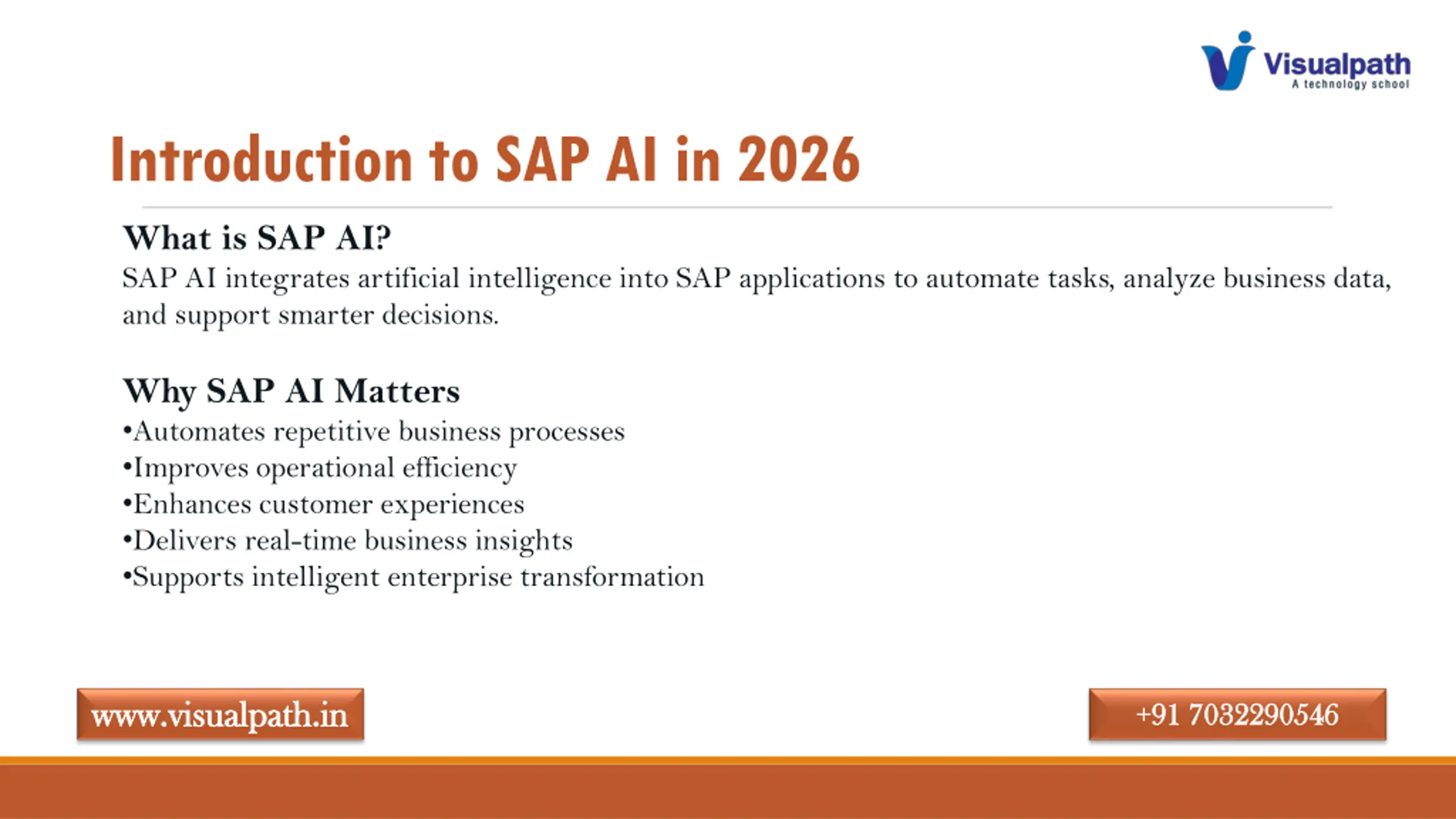 Visualpath
A technology school

Introduction to SAP AI in 2026

What is SAP AI?
SAP AI integrates artificial intelligence into SAP applications to automate tasks, analyze business data, and support smarter decisions.

Why SAP AI Matters
•Automates repetitive business processes
•Improves operational efficiency
•Enhances customer experiences
•Delivers real-time business insights
•Supports intelligent enterprise transformation

www.visualpath.in

+91 7032290546